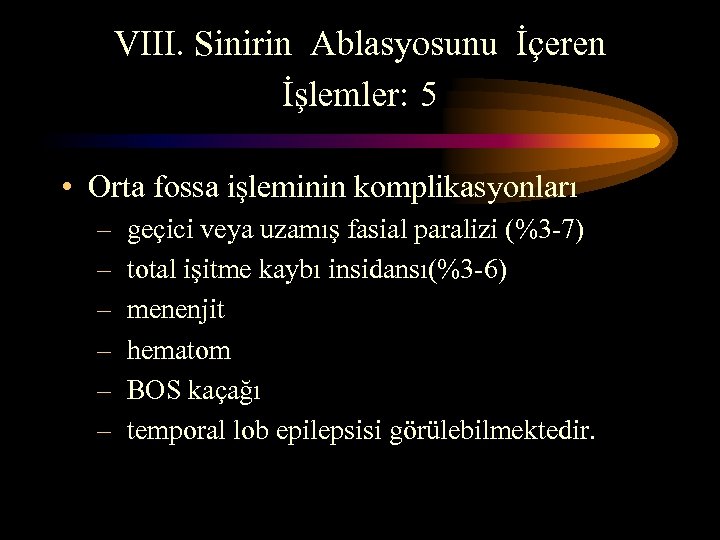 VIII. Sinirin Ablasyosunu İçeren İşlemler: 5

• Orta fossa işleminin komplikasyonları
– geçici veya uzamış fasial paralizi (%3-7)
– total işitme kaybı insidansı(%3-6)
– menenjit
– hematom
– BOS kaçağı
– temporal lob epilepsisi görülebilmektedir.